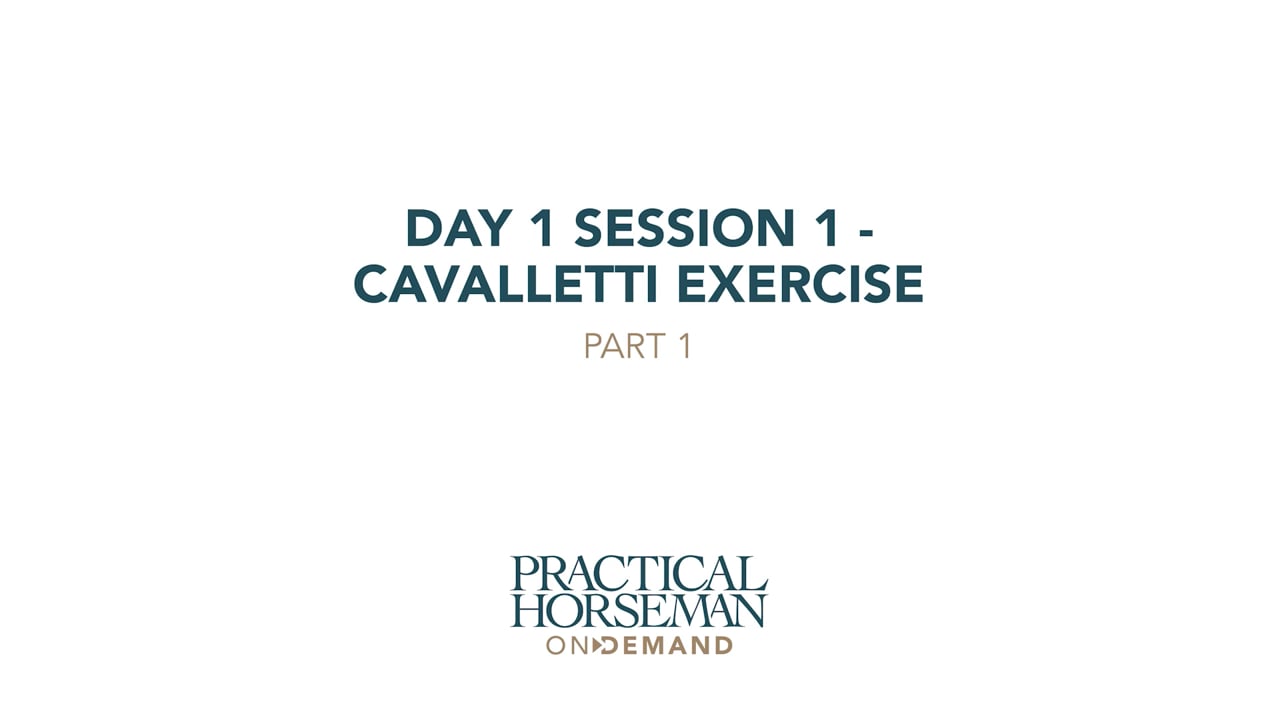 DAY 1 SESSION 1 - CAVALLETTI EXERCISE

PART 1

PRACTICAL HORSEMAN
ON DEMAND